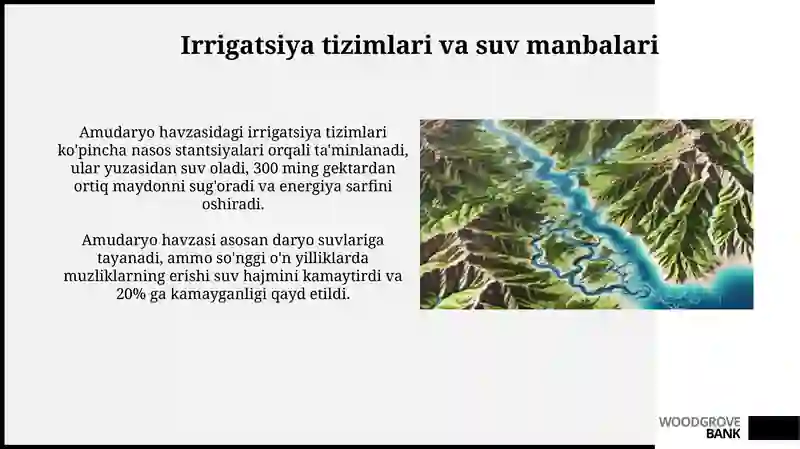 Irrigatsiya tizimlari va suv manbalari

Amudaryo havzasidagi irrigatsiya tizimlari ko'pincha nasos stantsiyalari orqali ta'minlanadi, ular yuzasidan suv oladi, 300 ming gektardan ortiq maydonni sug'oradi va energiya sarfini oshiradi.

Amudaryo havzasi asosan daryo suvlariga tayanadi, ammo so'nggi o'n yilliklarda muzliklarning erishi suv hajmini kamaytirdi va 20% ga kamayganligi qayd etildi.

WOODGROVE BANK